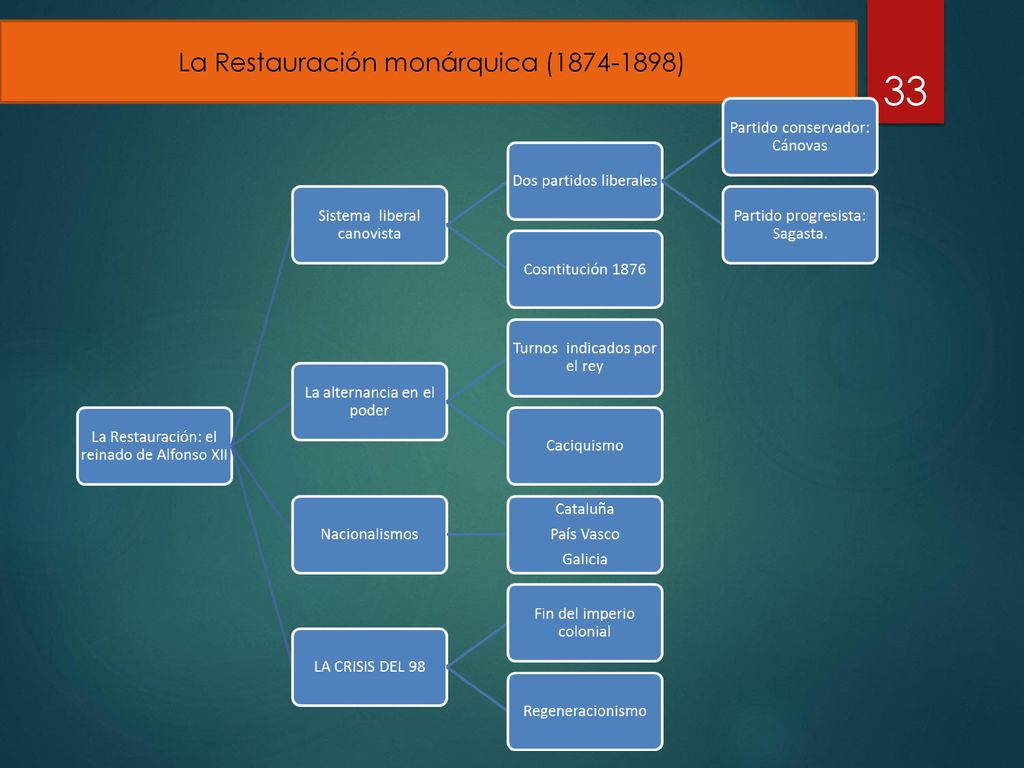 La Restauración monárquica (1874-1898)

33

La Restauración: el reinado de Alfonso XII

Sistema liberal canovista

Dos partidos liberales

Partido conservador: Cánovas

Partido progresista: Sagasta.

Cosntitución 1876

La alternancia en el poder

Turnos indicados por el rey

Caciquismo

Nacionalismos

Cataluña
País Vasco
Galicia

LA CRISIS DEL 98

Fin del imperio colonial

Regeneracionismo